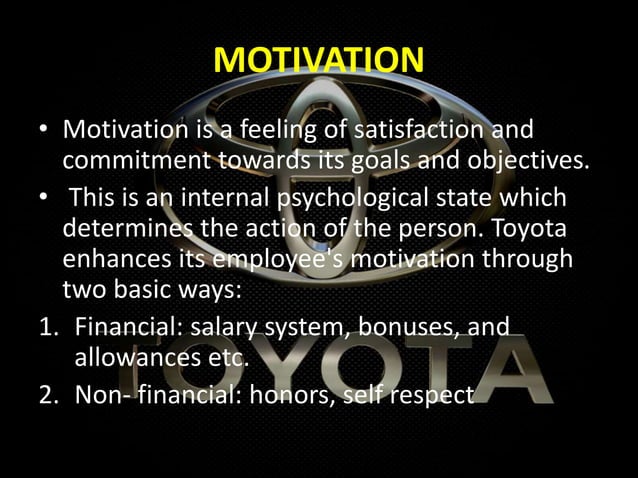 MOTIVATION

• Motivation is a feeling of satisfaction and commitment towards its goals and objectives.

• This is an internal psychological state which determines the action of the person. Toyota enhances its employee's motivation through two basic ways:

1. Financial: salary system, bonuses, and allowances etc.
2. Non- financial: honors, self respect

TOYOTA